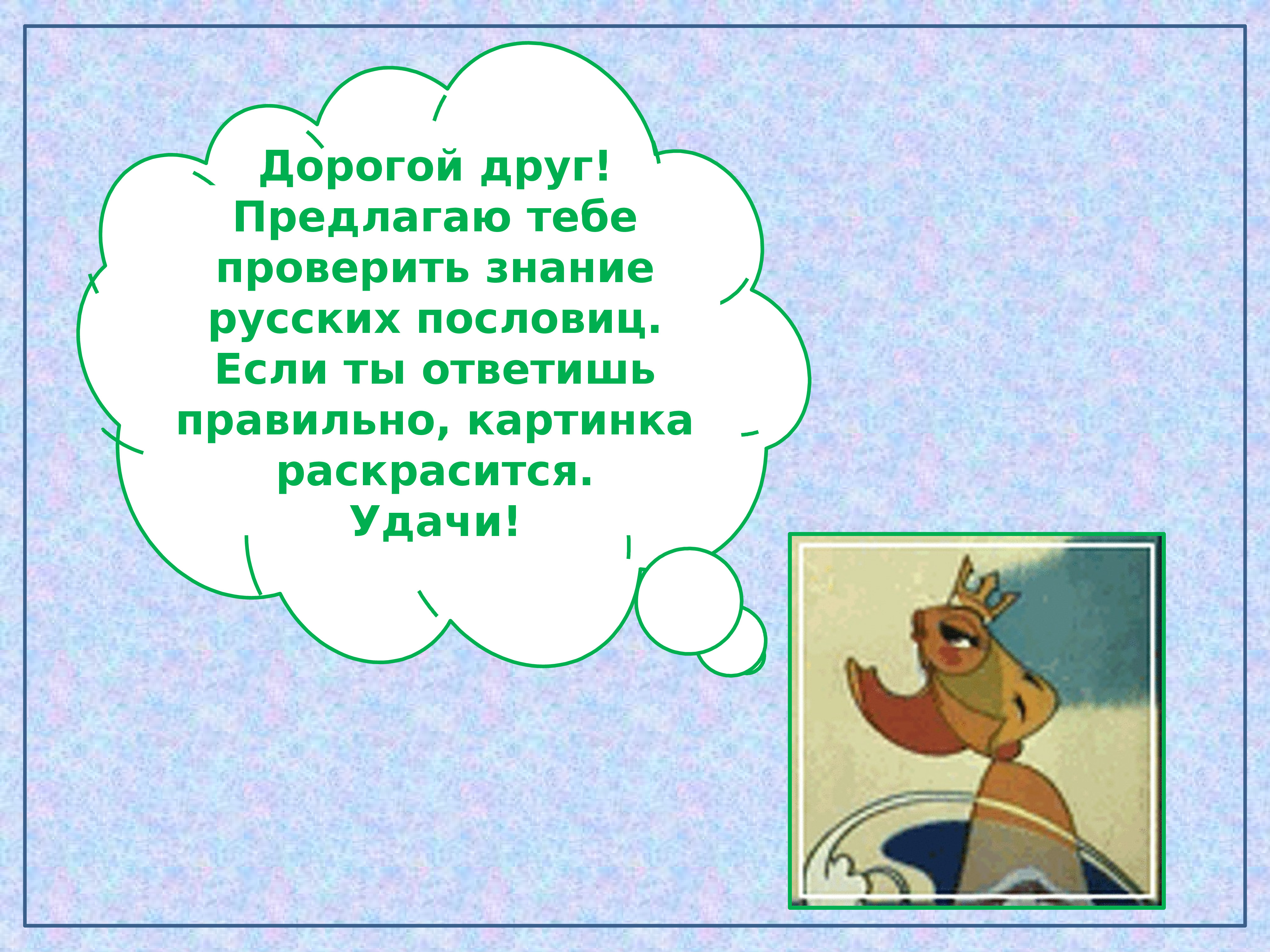 Дорогой друг!
Предлагаю тебе проверить знание русских пословиц.
Если ты ответишь правильно, картинка раскрасится.
Удачи!